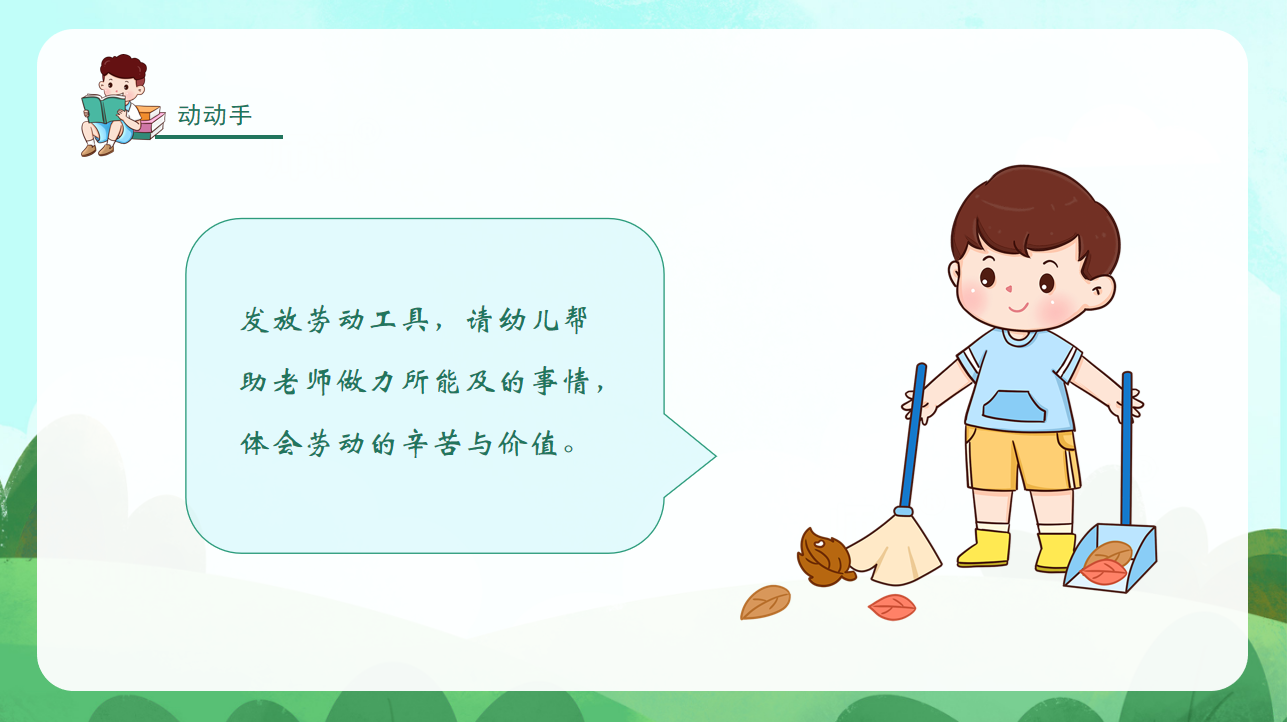 动动手

发放劳动工具，请幼儿帮助老师做力所能及的事情，体会劳动的辛苦与价值。